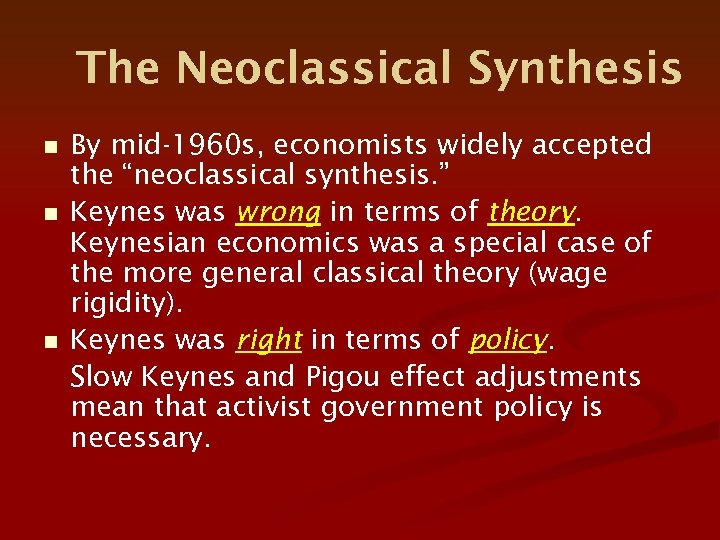 The Neoclassical Synthesis

By mid-1960s, economists widely accepted the “neoclassical synthesis.”

Keynes was wrong in terms of theory. Keynesian economics was a special case of the more general classical theory (wage rigidity).

Keynes was right in terms of policy.

Slow Keynes and Pigou effect adjustments mean that activist government policy is necessary.